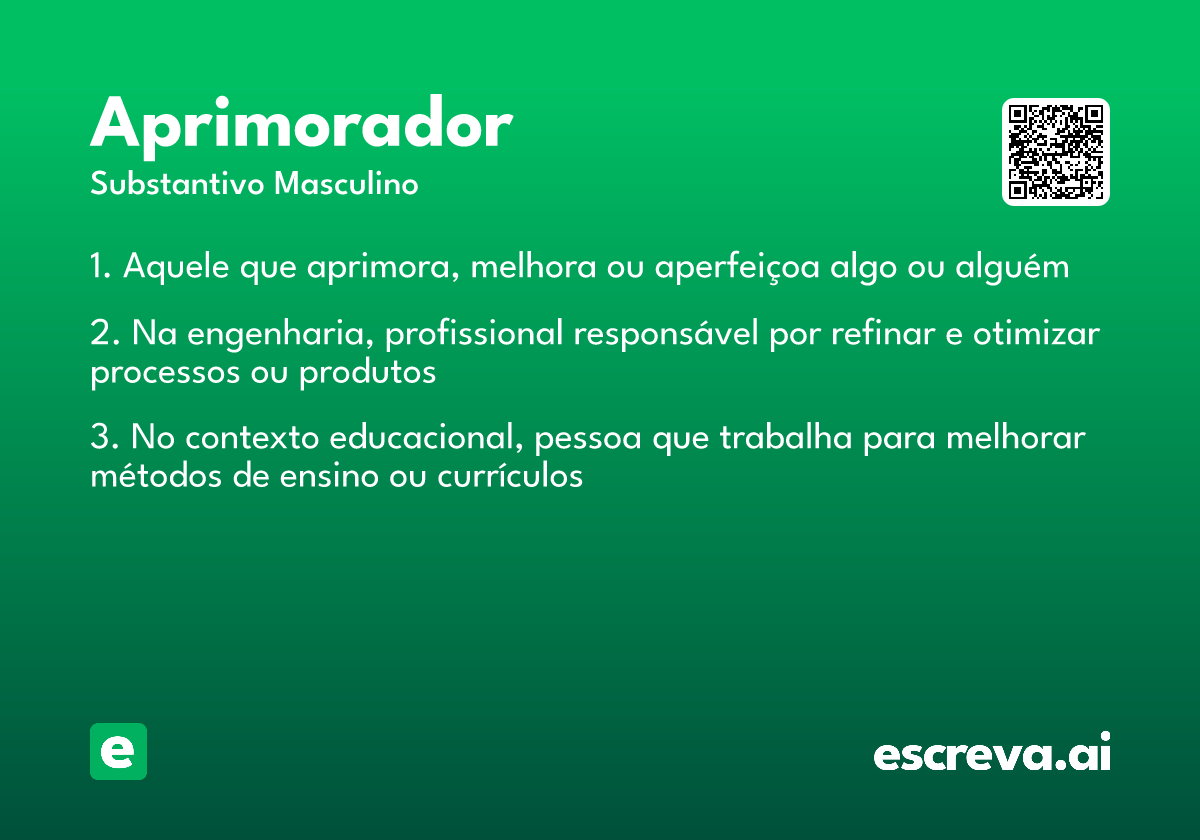 Aprimorador
Substantivo Masculino

1. Aquele que aprimora, melhora ou aperfeiçoa algo ou alguém

2. Na engenharia, profissional responsável por refinar e otimizar processos ou produtos

3. No contexto educacional, pessoa que trabalha para melhorar métodos de ensino ou currículos

e

escreva.ai